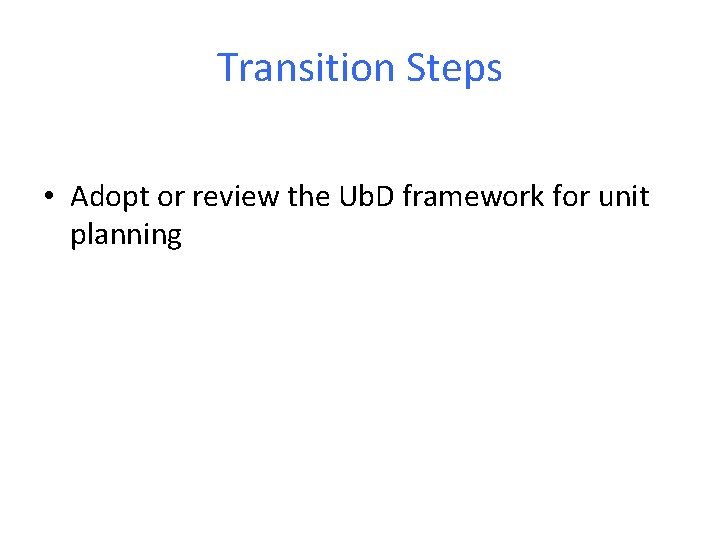 Transition Steps

• Adopt or review the UbD framework for unit planning